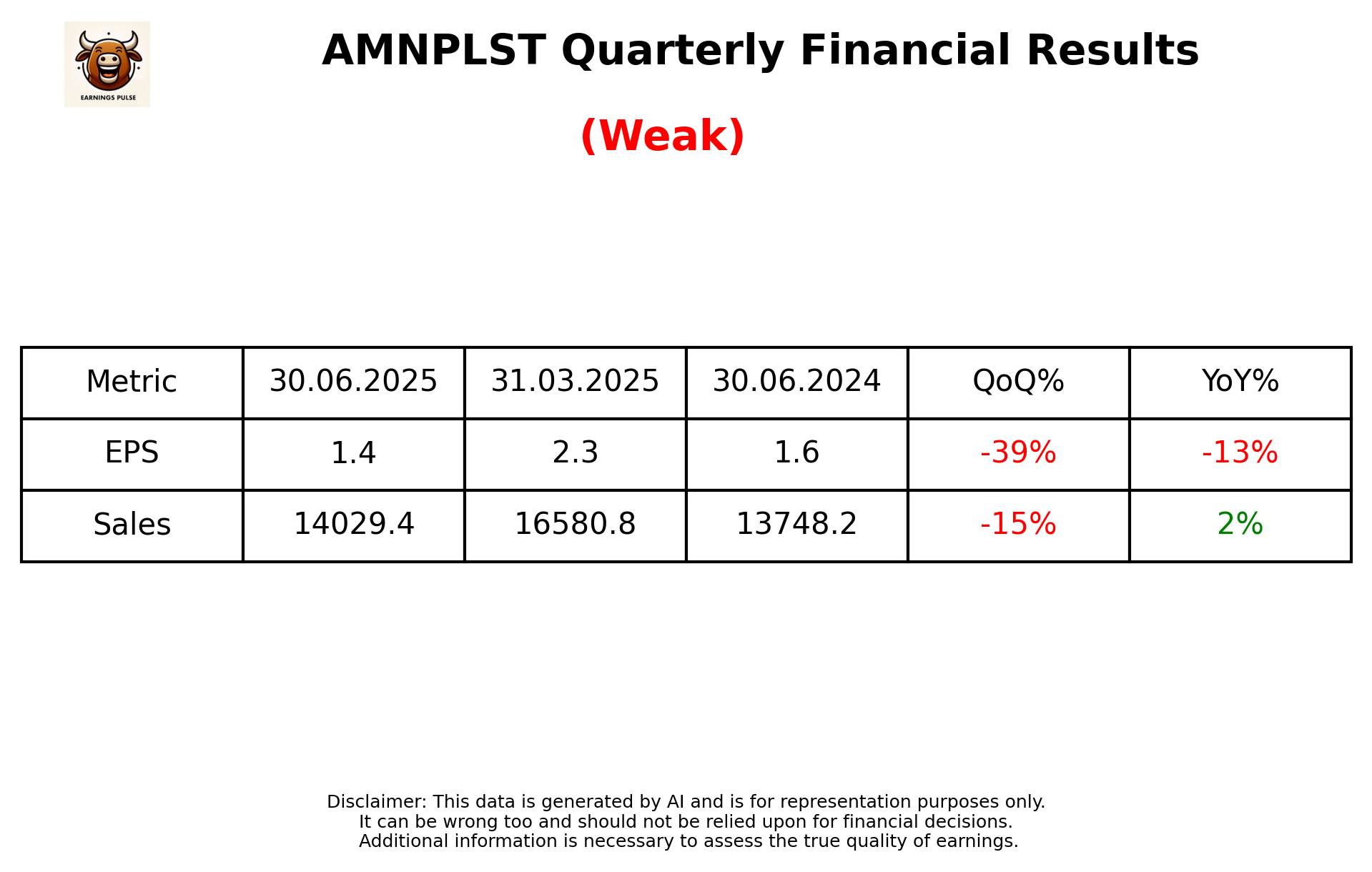 EARNINGS PULSE

AMNPLST Quarterly Financial Results

(Weak)

| Metric | 30.06.2025 | 31.03.2025 | 30.06.2024 | QoQ% | YoY% |
|---|---|---|---|---|---|
| EPS | 1.4 | 2.3 | 1.6 | -39% | -13% |
| Sales | 14029.4 | 16580.8 | 13748.2 | -15% | 2% |

Disclaimer: This data is generated by AI and is for representation purposes only.
It can be wrong too and should not be relied upon for financial decisions.
Additional information is necessary to assess the true quality of earnings.